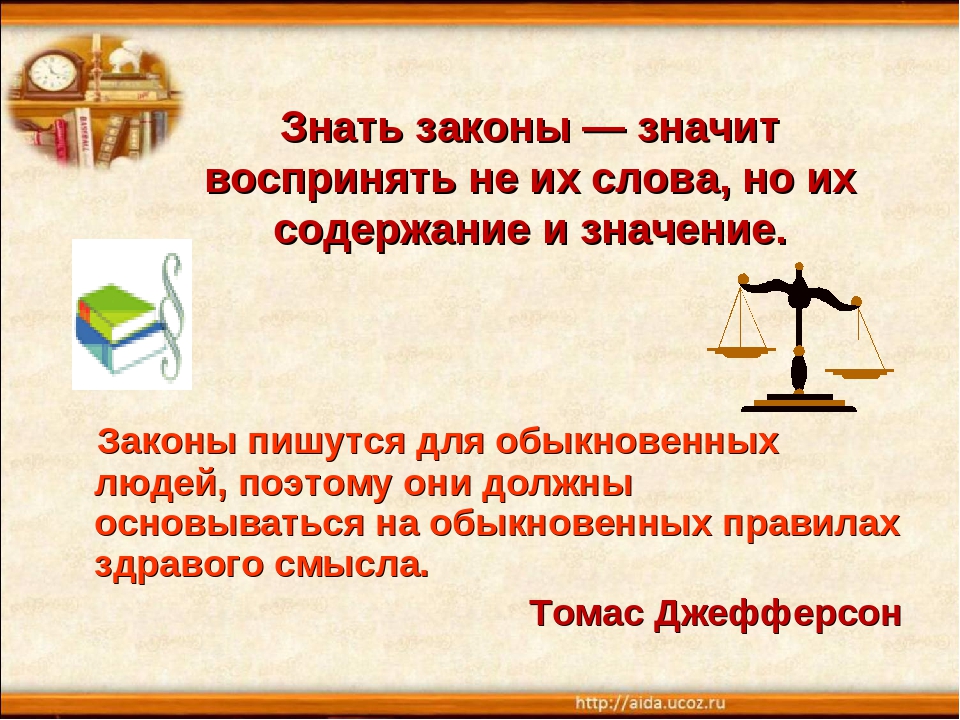 Знать законы — значит воспринять не их слова, но их содержание и значение.

Законы пишутся для обыкновенных людей, поэтому они должны основываться на обыкновенных правилах здравого смысла.

Томас Джефферсон

http://aida.ucoz.ru